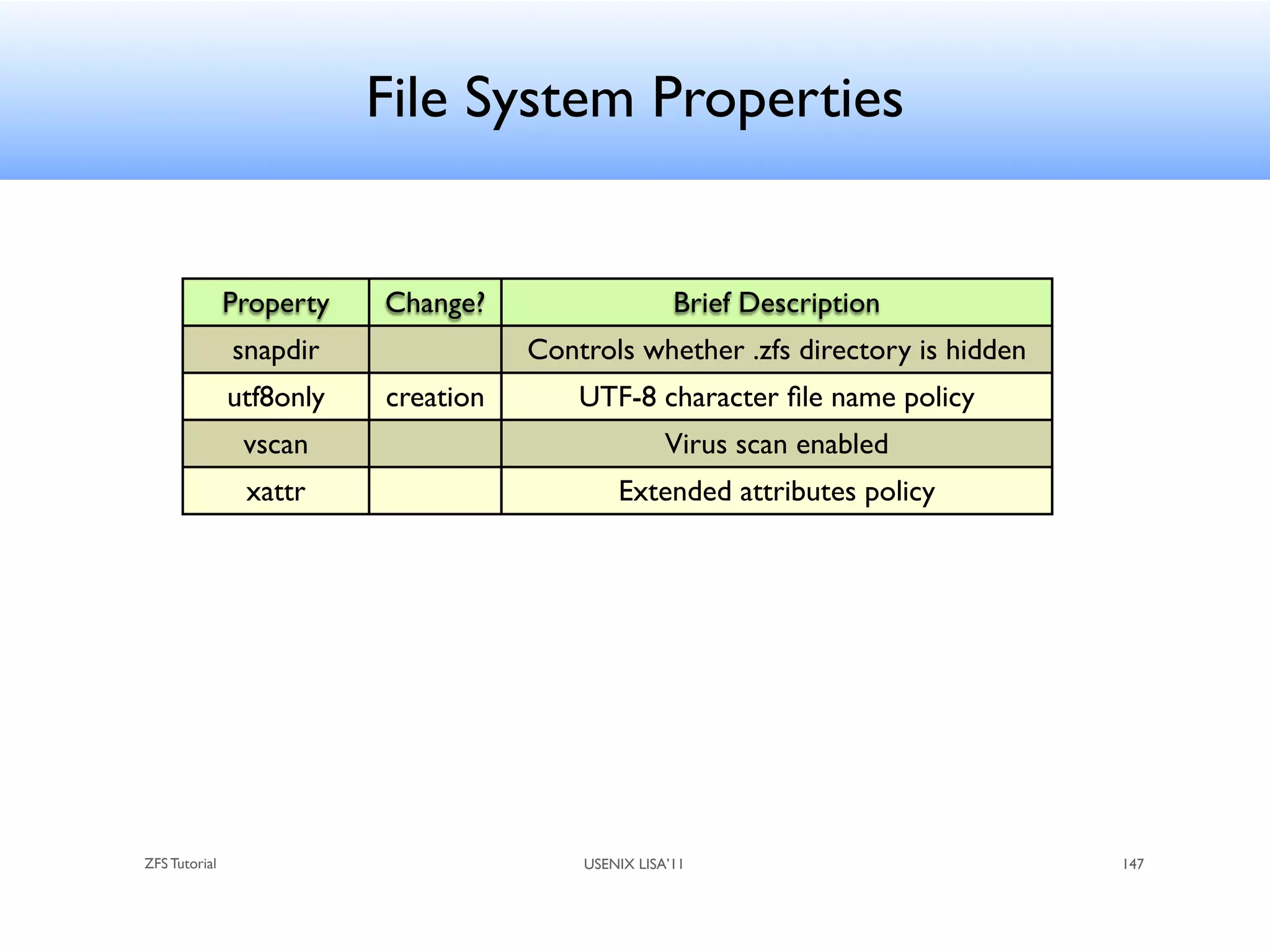 File System Properties

| Property | Change? | Brief Description |
|---|---|---|
| snapdir | | Controls whether .zfs directory is hidden |
| utf8only | creation | UTF-8 character file name policy |
| vscan | | Virus scan enabled |
| xattr | | Extended attributes policy |

ZFS Tutorial

USENIX LISA'11

147